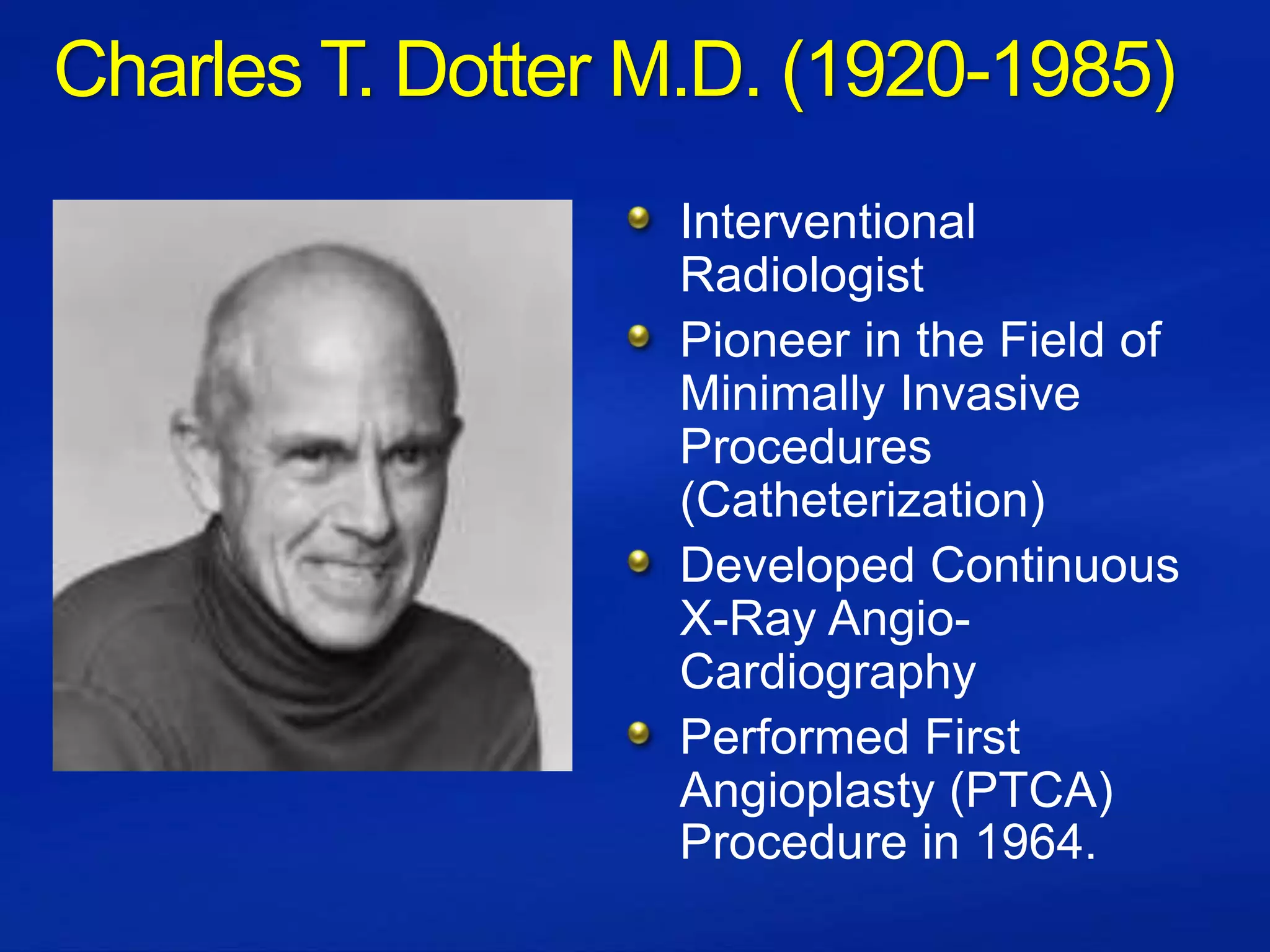 Charles T. Dotter M.D. (1920-1985)

- Interventional Radiologist
- Pioneer in the Field of Minimally Invasive Procedures (Catheterization)
- Developed Continuous X-Ray Angio-Cardiography
- Performed First Angioplasty (PTCA) Procedure in 1964.